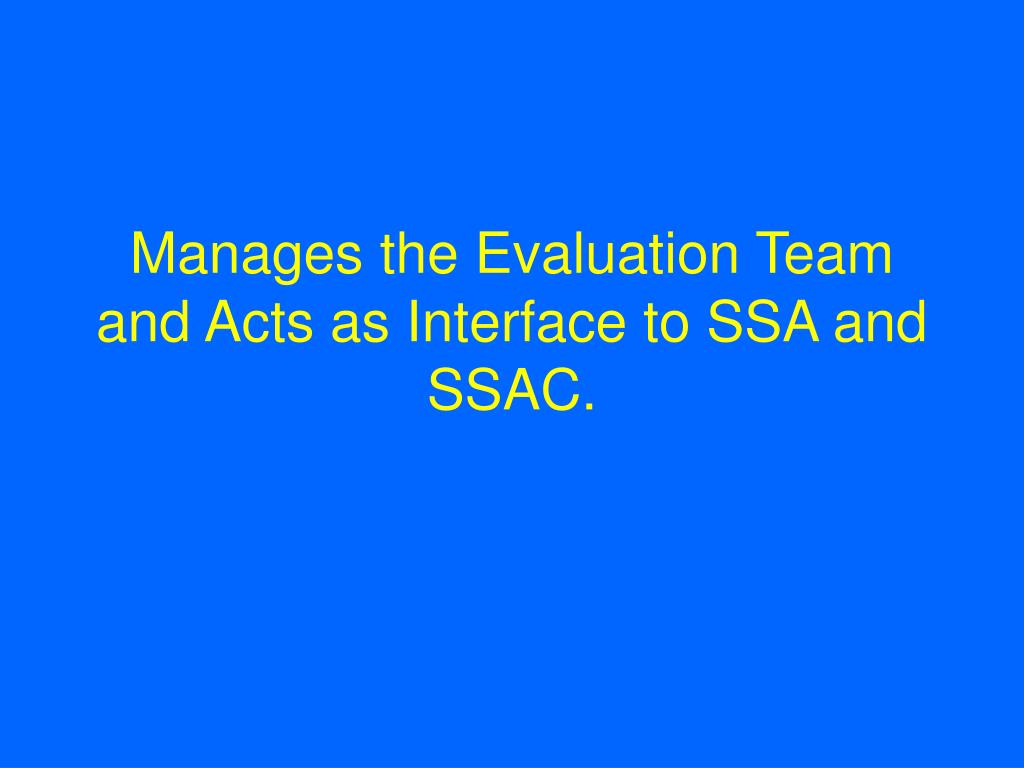 Manages the Evaluation Team and Acts as Interface to SSA and SSAC.